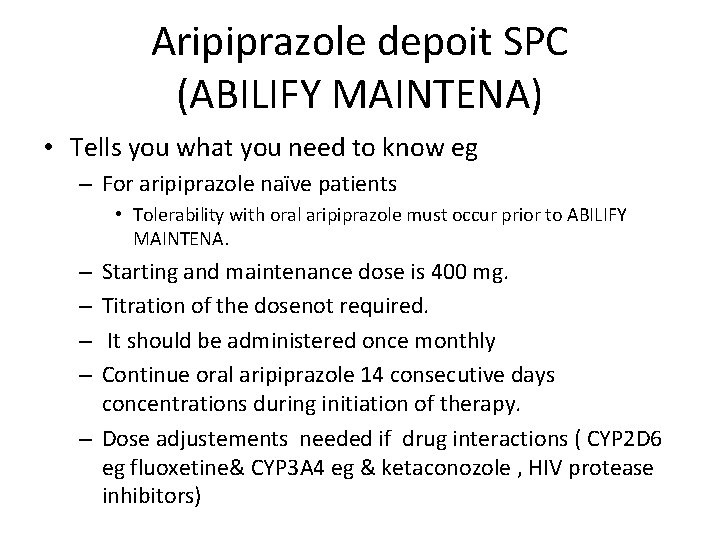 Aripiprazole depoit SPC
(ABILIFY MAINTENA)

• Tells you what you need to know eg
– For aripiprazole naïve patients
• Tolerability with oral aripiprazole must occur prior to ABILIFY MAINTENA.
– Starting and maintenance dose is 400 mg.
– Titration of the dosenot required.
– It should be administered once monthly
– Continue oral aripiprazole 14 consecutive days concentrations during initiation of therapy.
– Dose adjustements needed if drug interactions ( CYP2D6 eg fluoxetine& CYP3A4 eg & ketaconozole , HIV protease inhibitors)